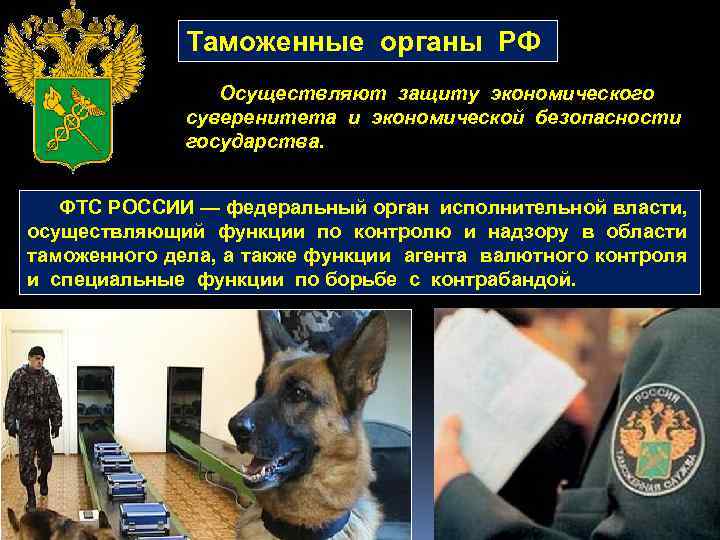 Таможенные органы РФ

Осуществляют защиту экономического суверенитета и экономической безопасности государства.

ФТС РОССИИ — федеральный орган исполнительной власти, осуществляющий функции по контролю и надзору в области таможенного дела, а также функции агента валютного контроля и специальные функции по борьбе с контрабандой.

РОССИЯ
ТАМОЖЕННАЯ СЛУЖБА